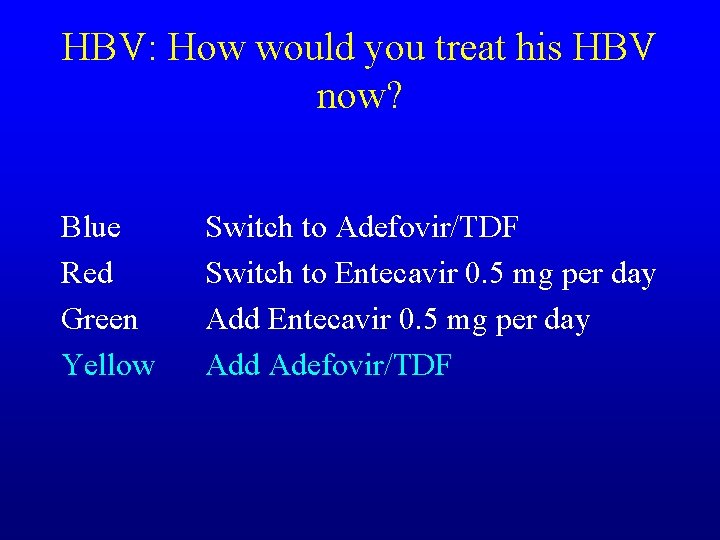 HBV: How would you treat his HBV now?

Blue Switch to Adefovir/TDF
Red Switch to Entecavir 0.5 mg per day
Green Add Entecavir 0.5 mg per day
Yellow Add Adefovir/TDF